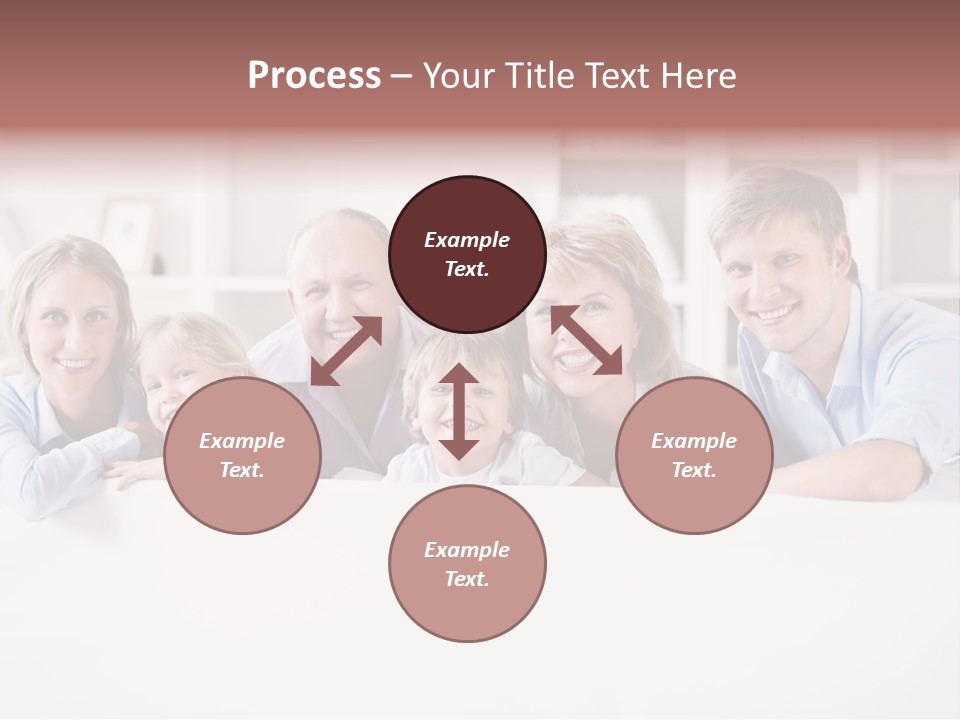 Process – Your Title Text Here

Example Text.

Example Text.

Example Text.

Example Text.